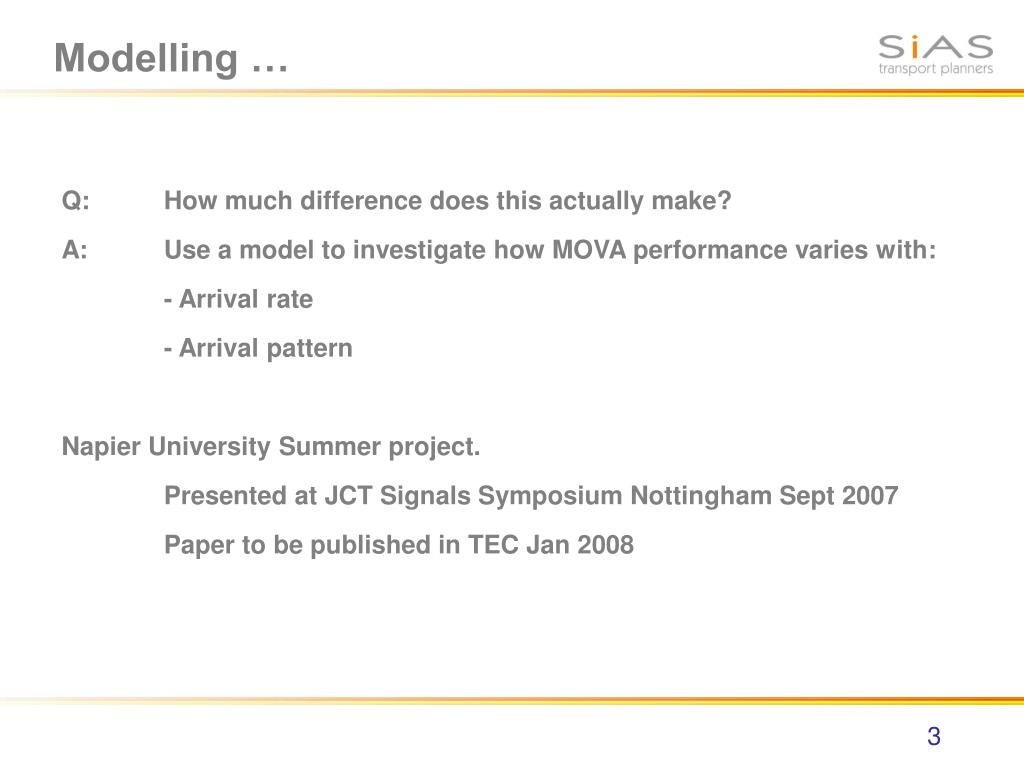 Modelling …

SiAS
transport planners

Q: How much difference does this actually make?

A: Use a model to investigate how MOVA performance varies with:

- Arrival rate

- Arrival pattern

Napier University Summer project.

Presented at JCT Signals Symposium Nottingham Sept 2007

Paper to be published in TEC Jan 2008

3